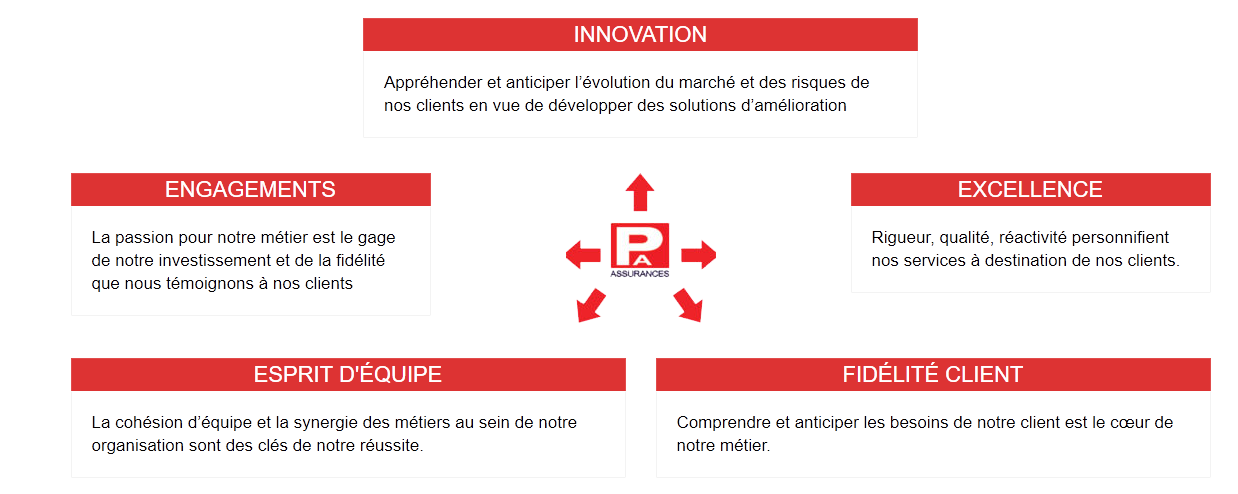 INNOVATION

Appréhender et anticiper l'évolution du marché et des risques de nos clients en vue de développer des solutions d'amélioration

ENGAGEMENTS

La passion pour notre métier est le gage de notre investissement et de la fidélité que nous témoignons à nos clients

PA
ASSURANCES

EXCELLENCE

Rigueur, qualité, réactivité personnifient nos services à destination de nos clients.

ESPRIT D'ÉQUIPE

La cohésion d'équipe et la synergie des métiers au sein de notre organisation sont des clés de notre réussite.

FIDÉLITÉ CLIENT

Comprendre et anticiper les besoins de notre client est le cœur de notre métier.